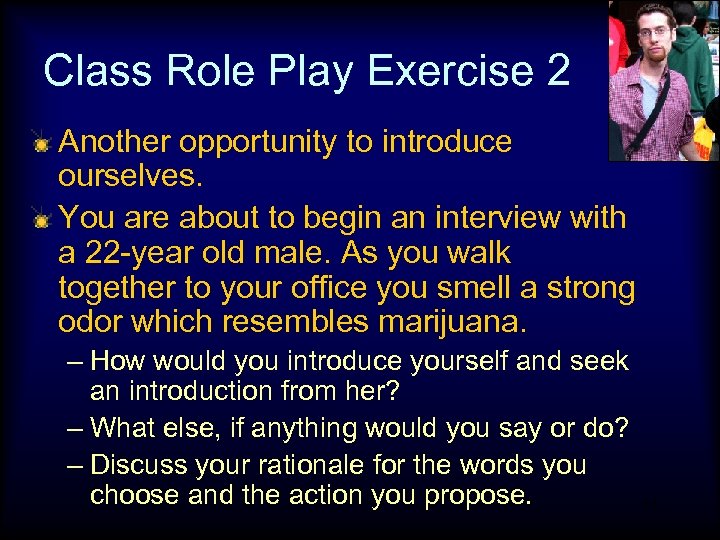 Class Role Play Exercise 2

Another opportunity to introduce ourselves.

You are about to begin an interview with a 22-year old male. As you walk together to your office you smell a strong odor which resembles marijuana.

– How would you introduce yourself and seek an introduction from her?

– What else, if anything would you say or do?

– Discuss your rationale for the words you choose and the action you propose.